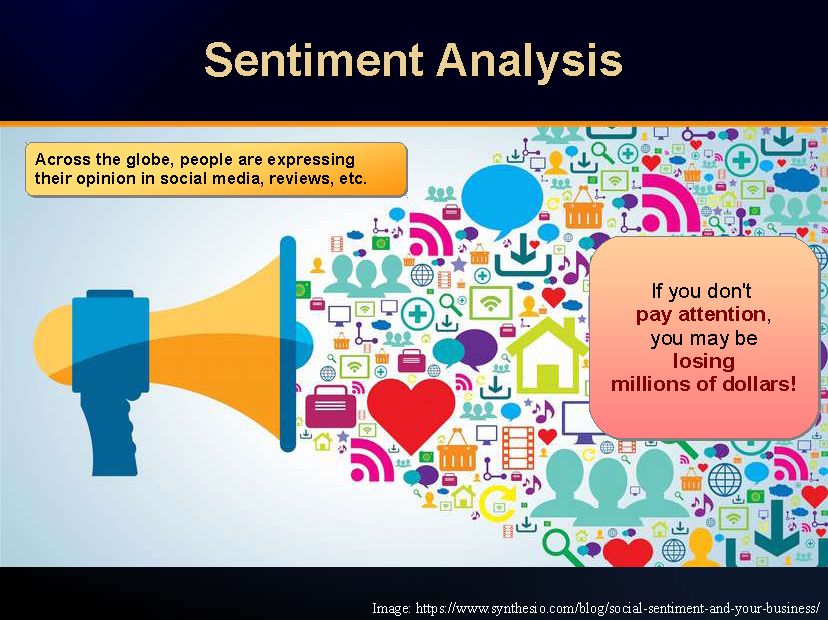 Sentiment Analysis

Across the globe, people are expressing their opinion in social media, reviews, etc.

If you don't pay attention, you may be losing millions of dollars!

Image: https://www.synthesio.com/blog/social-sentiment-and-your-business/